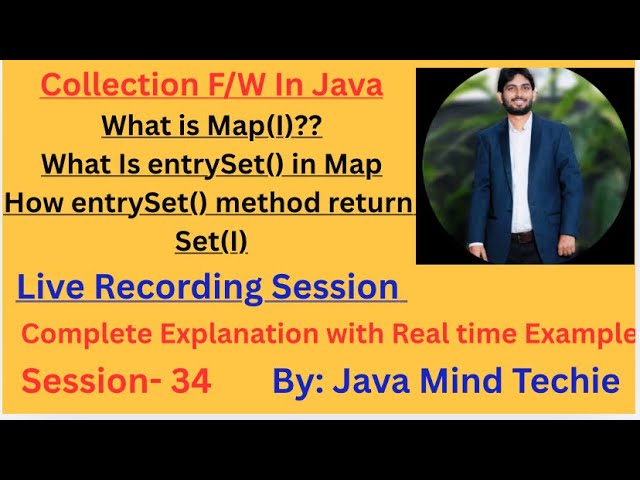 Collection F/W In Java

What is Map(I)??

What Is entrySet() in Map

How entrySet() method return Set(I)

Live Recording Session

Complete Explanation with Real time Example

Session- 34

By: Java Mind Techie